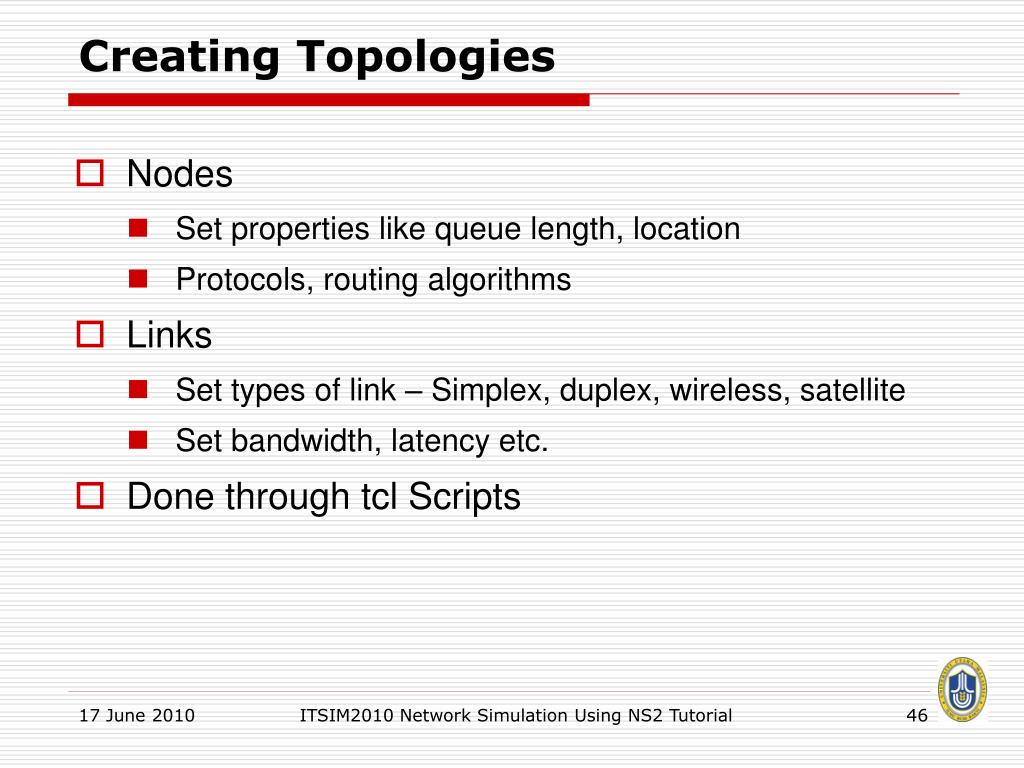 Creating Topologies

Nodes

Set properties like queue length, location

Protocols, routing algorithms

Links

Set types of link – Simplex, duplex, wireless, satellite

Set bandwidth, latency etc.

Done through tcl Scripts

17 June 2010

ITSIM2010 Network Simulation Using NS2 Tutorial

46